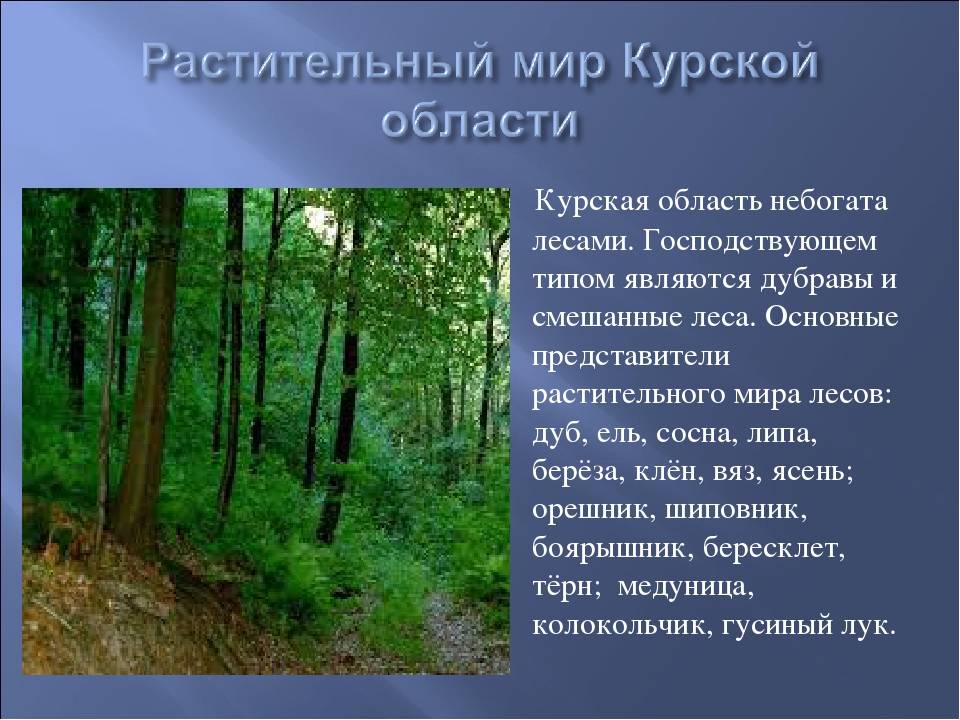 Растительный мир Курской области

Курская область небогата лесами. Господствующем типом являются дубравы и смешанные леса. Основные представители растительного мира лесов: дуб, ель, сосна, липа, берёза, клён, вяз, ясень; орешник, шиповник, боярышник, бересклет, тёрн; медуница, колокольчик, гусиный лук.